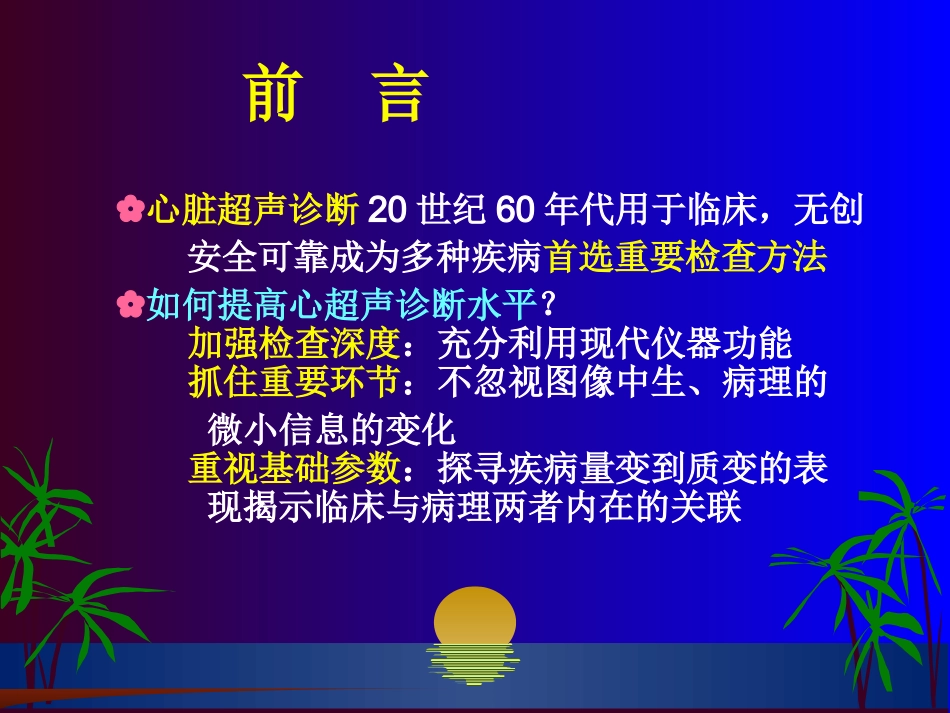 前　言

心脏超声诊断 20 世纪 60 年代用于临床，无创安全可靠成为多种疾病首选重要检查方法

如何提高心超声诊断水平？
加强检查深度：充分利用现代仪器功能
抓住重要环节：不忽视图像中生、病理的微小信息的变化
重视基础参数：探寻疾病量变到质变的表现揭示临床与病理两者内在的关联